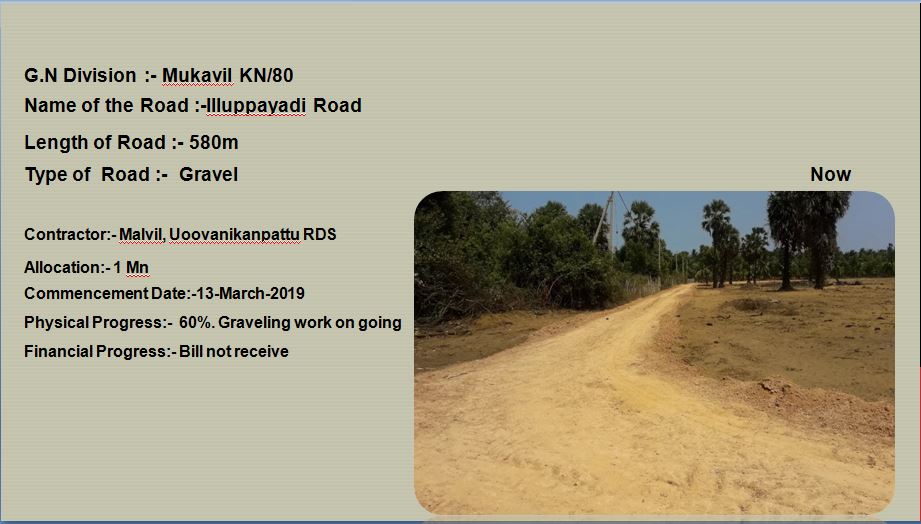 G.N Division :- Mukavil KN/80
Name of the Road :-Illuppayadi Road
Length of Road :- 580m
Type of Road :- Gravel

Now

Contractor:- Malvil, Uoovanikanpattu RDS
Allocation:- 1 Mn
Commencement Date:-13-March-2019
Physical Progress:- 60%. Graveling work on going
Financial Progress:- Bill not receive